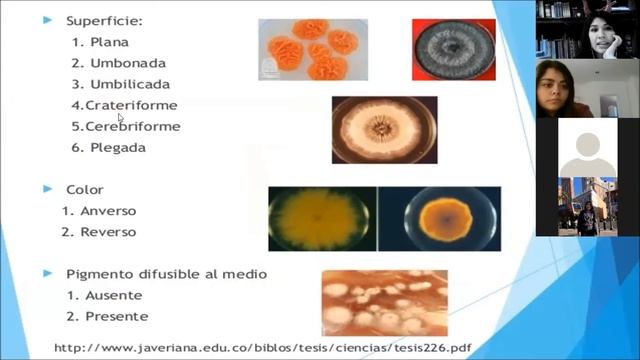 Superficie:
1. Plana
2. Umbonada
3. Umbilicada
4.Crateriforme
5.Cerebriforme
6. Plegada

Color
1. Anverso
2. Reverso

Pigmento difusible al medio
1. Ausente
2. Presente

http://www.javeriana.edu.co/biblos/tesis/ciencias/tesis226.pdf